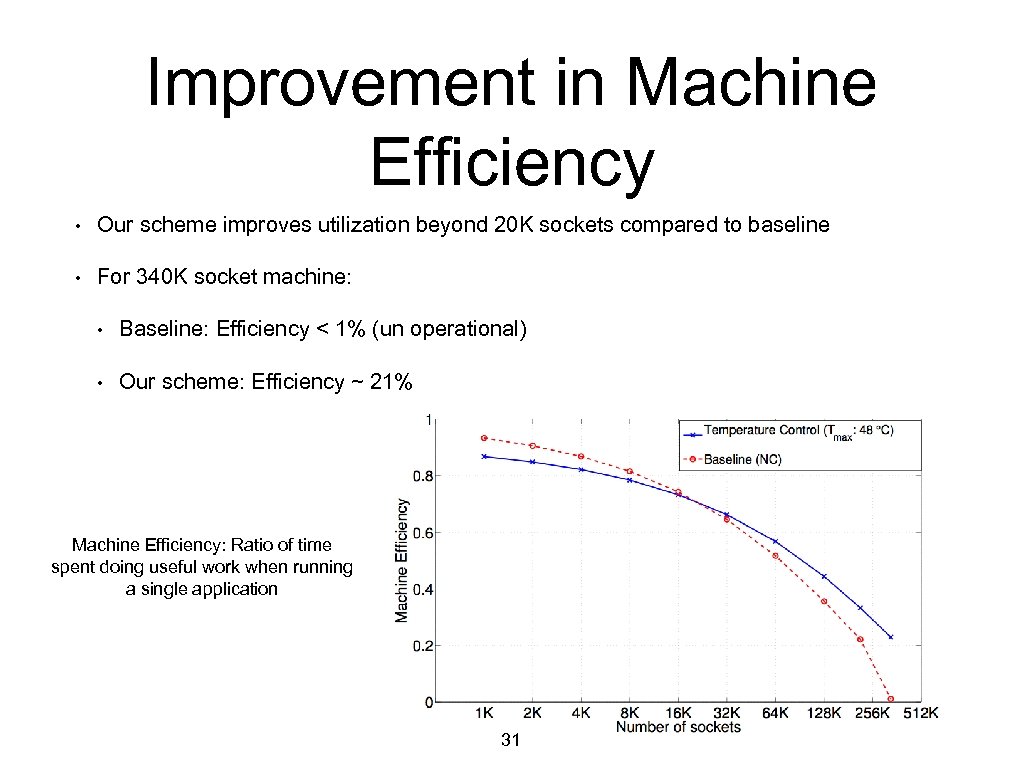 Improvement in Machine Efficiency

• Our scheme improves utilization beyond 20K sockets compared to baseline

• For 340K socket machine:

• Baseline: Efficiency < 1% (un operational)

• Our scheme: Efficiency ~ 21%

Machine Efficiency: Ratio of time spent doing useful work when running a single application

Temperature Control ($T_{max}$: 48 °C)
Baseline (NC)

Machine Efficiency
1
0.8
0.6
0.4
0.2
0

1K 2K 4K 8K 16K 32K 64K 128K 256K 512K
Number of sockets

31